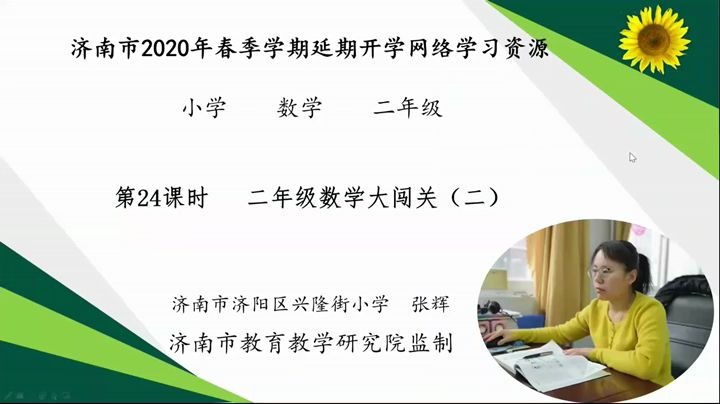 济南市2020年春季学期延期开学网络学习资源

小学　　数学　　二年级

第24课时　　二年级数学大闯关（二）

济南市济阳区兴隆街小学　张辉

济南市教育教学研究院监制